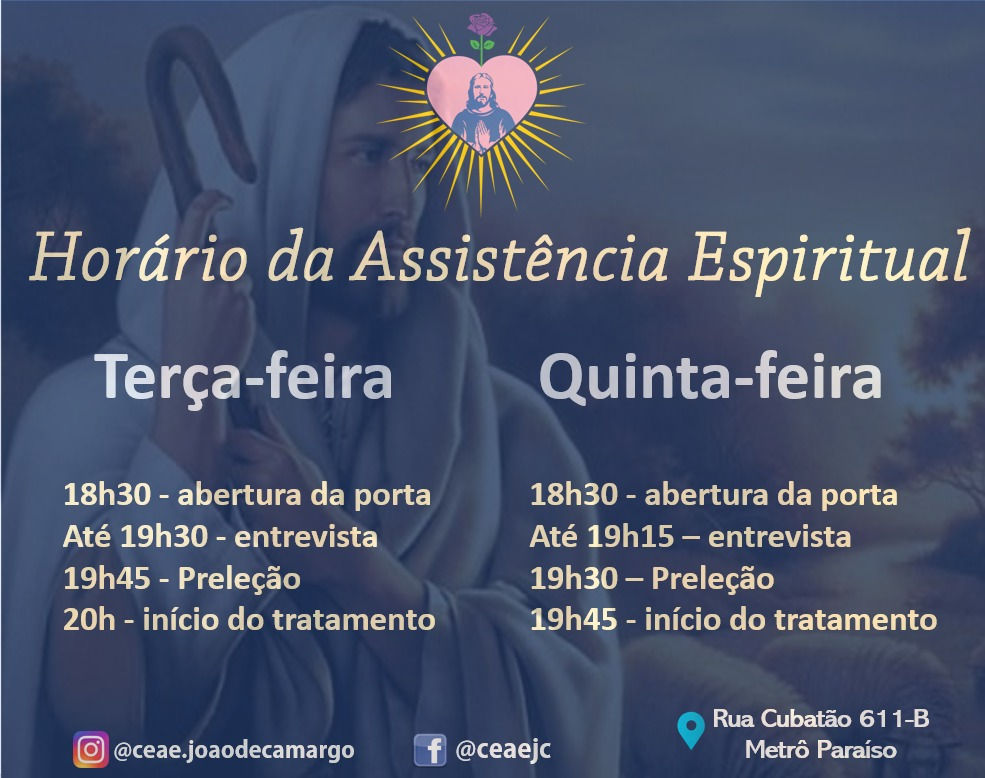 Horário da Assistência Espiritual

Terça-feira

18h30 - abertura da porta
Até 19h30 - entrevista
19h45 - Preleção
20h - início do tratamento

Quinta-feira

18h30 - abertura da porta
Até 19h15 – entrevista
19h30 – Preleção
19h45 - início do tratamento

@ceae.joaodecamargo

@ceaejc

Rua Cubatão 611-B
Metrô Paraíso